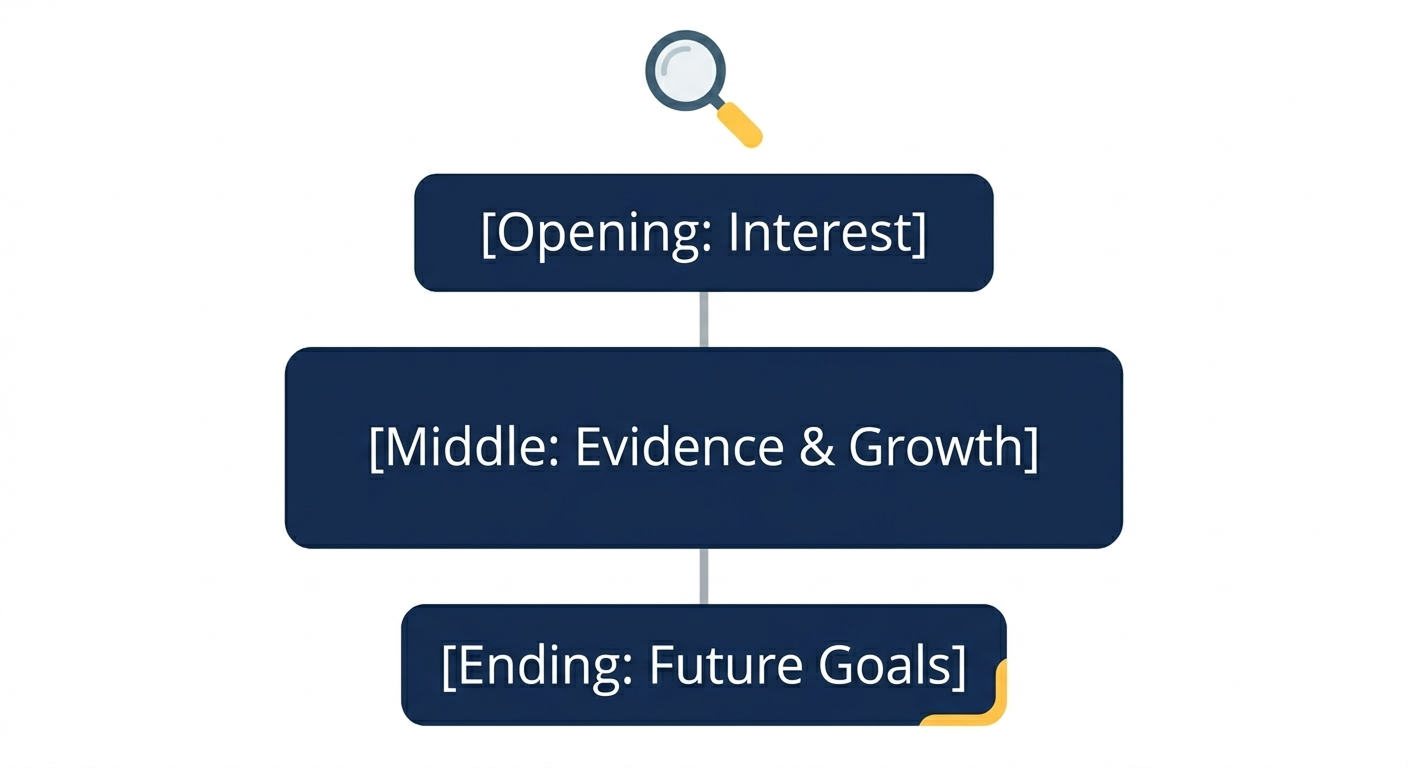 [Opening: Interest]

[Middle: Evidence & Growth]

[Ending: Future Goals]